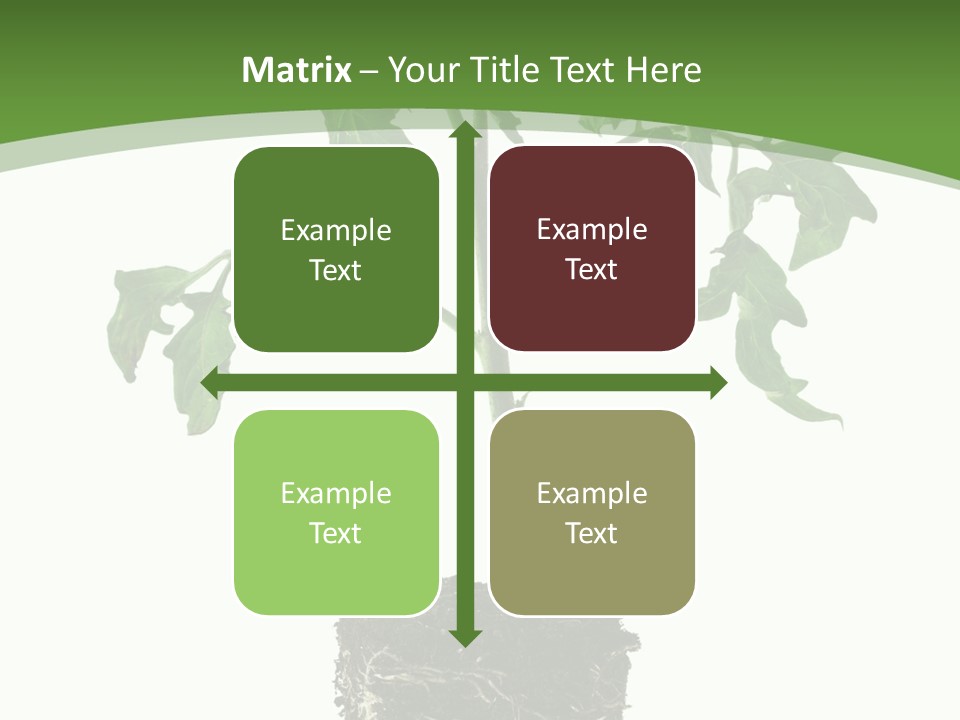 Matrix – Your Title Text Here

Example Text

Example Text

Example Text

Example Text